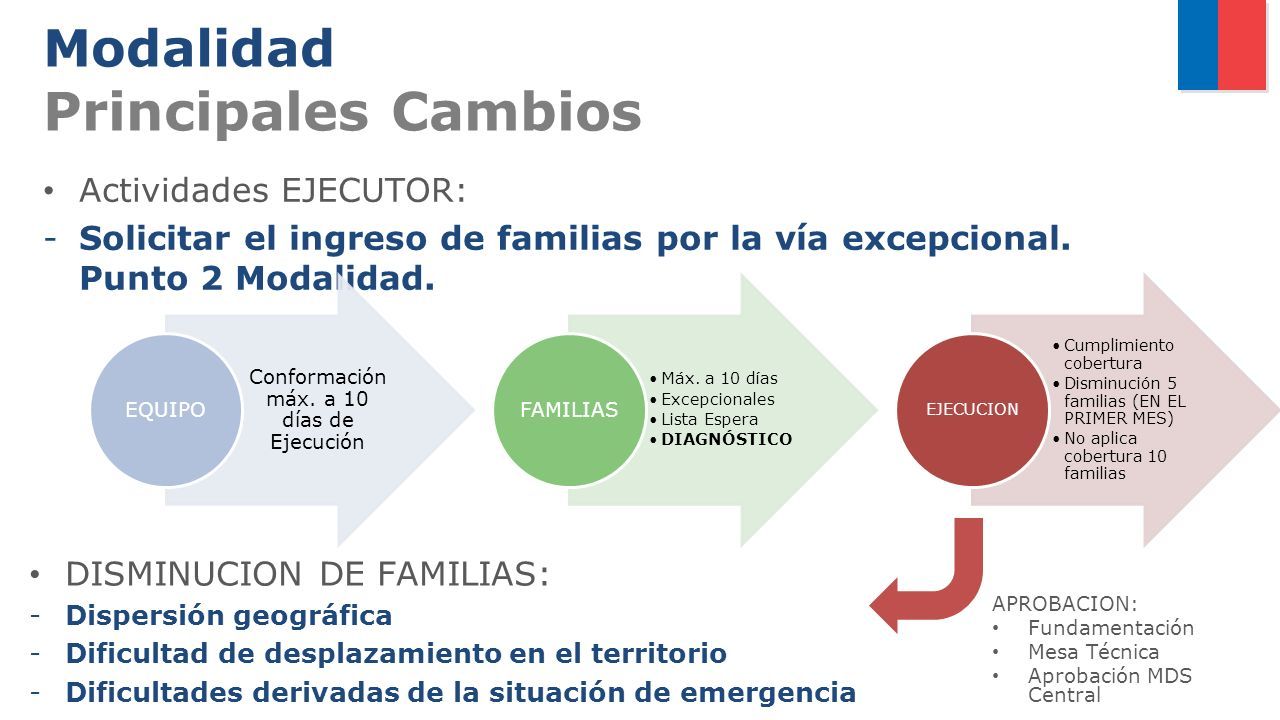 Modalidad
Principales Cambios

• Actividades EJECUTOR:
- Solicitar el ingreso de familias por la vía excepcional. Punto 2 Modalidad.

EQUIPO
Conformación máx. a 10 días de Ejecución

FAMILIAS
• Máx. a 10 días
• Excepcionales
• Lista Espera
• DIAGNÓSTICO

EJECUCION
• Cumplimiento cobertura
• Disminución 5 familias (EN EL PRIMER MES)
• No aplica cobertura 10 familias

• DISMINUCION DE FAMILIAS:
- Dispersión geográfica
- Dificultad de desplazamiento en el territorio
- Dificultades derivadas de la situación de emergencia

APROBACION:
• Fundamentación
• Mesa Técnica
• Aprobación MDS Central